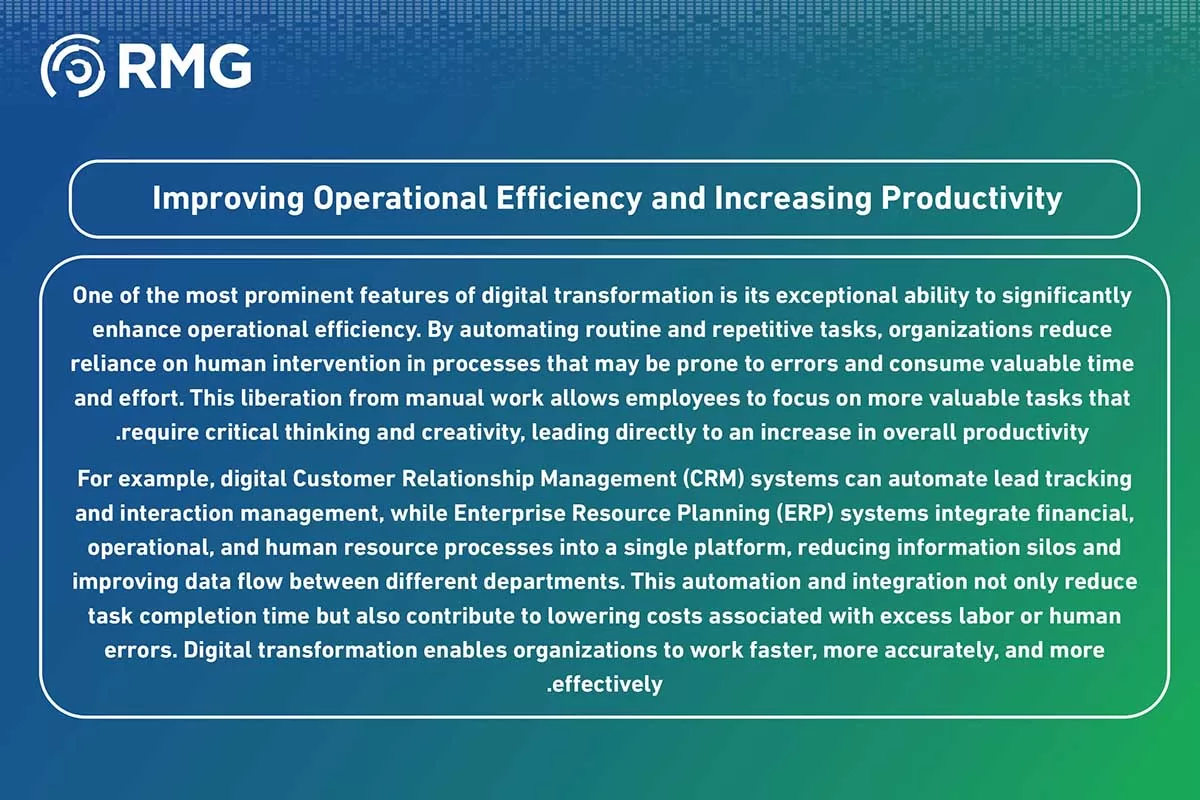 RMG

Improving Operational Efficiency and Increasing Productivity

One of the most prominent features of digital transformation is its exceptional ability to significantly enhance operational efficiency. By automating routine and repetitive tasks, organizations reduce reliance on human intervention in processes that may be prone to errors and consume valuable time and effort. This liberation from manual work allows employees to focus on more valuable tasks that .require critical thinking and creativity, leading directly to an increase in overall productivity

For example, digital Customer Relationship Management (CRM) systems can automate lead tracking and interaction management, while Enterprise Resource Planning (ERP) systems integrate financial, operational, and human resource processes into a single platform, reducing information silos and improving data flow between different departments. This automation and integration not only reduce task completion time but also contribute to lowering costs associated with excess labor or human errors. Digital transformation enables organizations to work faster, more accurately, and more .effectively